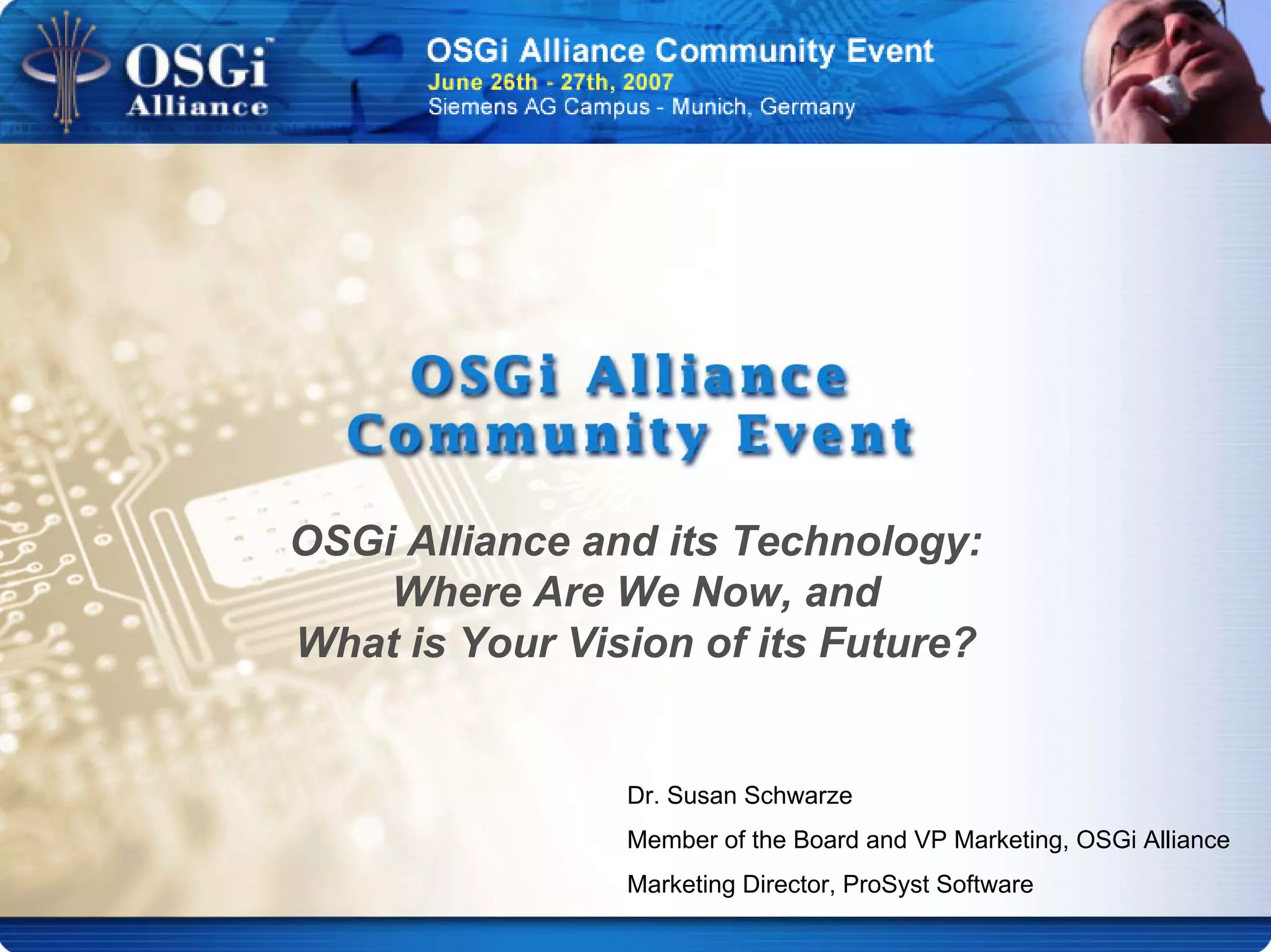 OSGi™ Alliance

OSGi Alliance Community Event
June 26th - 27th, 2007
Siemens AG Campus - Munich, Germany

OSGi Alliance
Community Event

OSGi Alliance and its Technology:
Where Are We Now, and
What is Your Vision of its Future?

Dr. Susan Schwarze

Member of the Board and VP Marketing, OSGi Alliance

Marketing Director, ProSyst Software